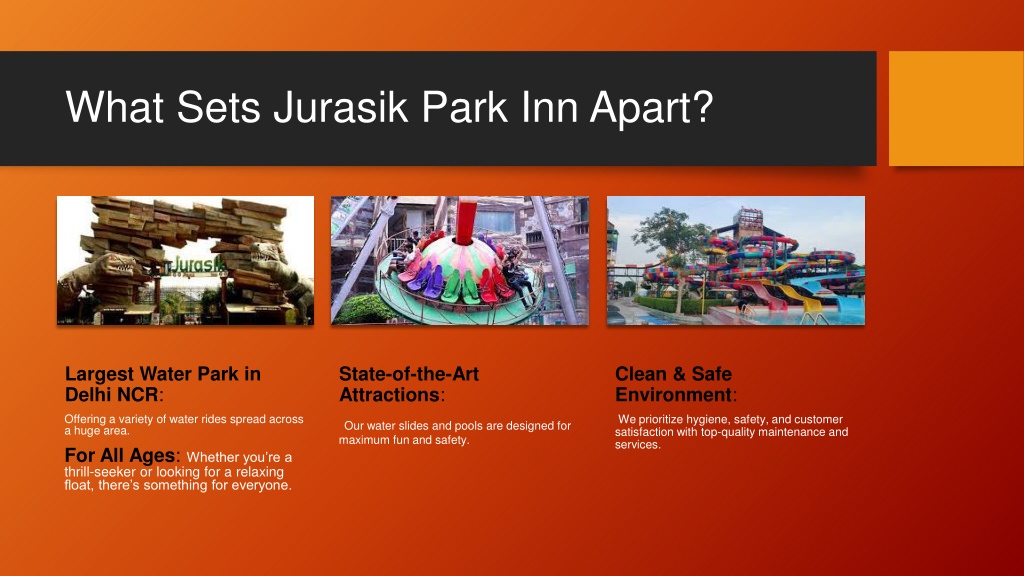 What Sets Jurasik Park Inn Apart?

Jurasik

Largest Water Park in Delhi NCR:

Offering a variety of water rides spread across a huge area.

For All Ages: Whether you're a thrill-seeker or looking for a relaxing float, there's something for everyone.

State-of-the-Art Attractions:

Our water slides and pools are designed for maximum fun and safety.

Clean & Safe Environment:

We prioritize hygiene, safety, and customer satisfaction with top-quality maintenance and services.